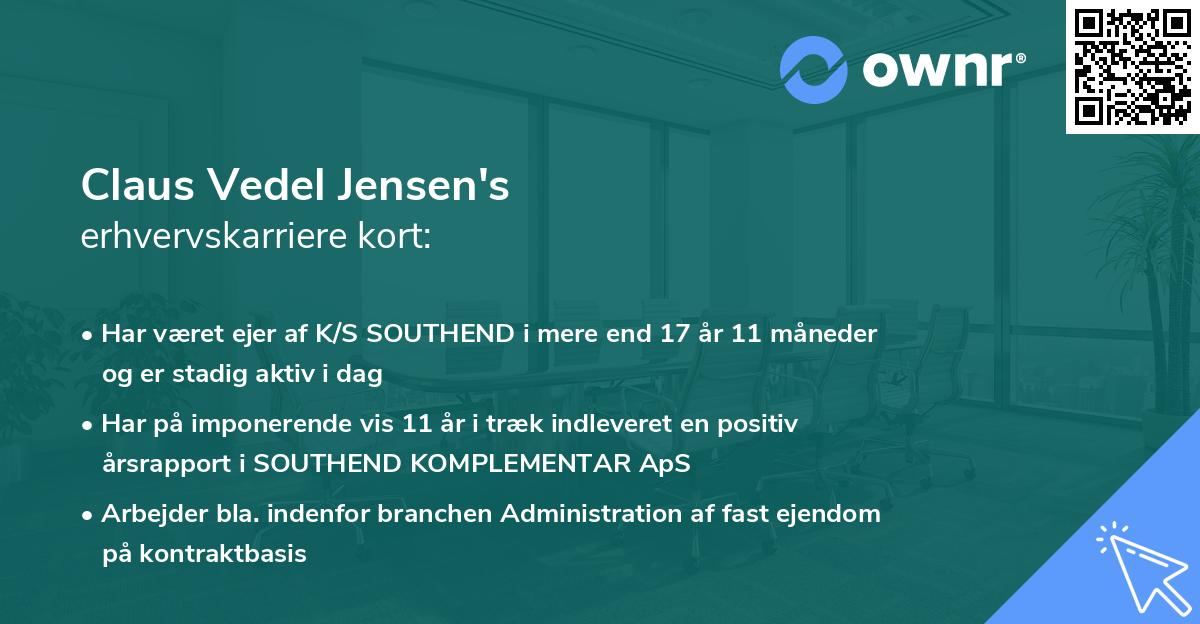 ownr®

Claus Vedel Jensen's
erhvervskarriere kort:

• Har været ejer af K/S SOUTHEND i mere end 17 år 11 måneder og er stadig aktiv i dag

• Har på imponerende vis 11 år i træk indleveret en positiv årsrapport i SOUTHEND KOMPLEMENTAR ApS

• Arbejder bla. indenfor branchen Administration af fast ejendom på kontraktbasis